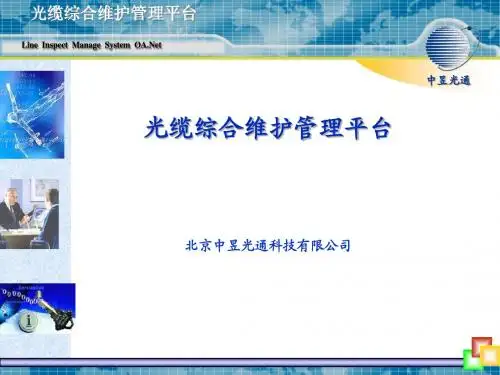 光缆综合维护管理平台

Line Inspect Manage System OA.Net

中昱光通

光缆综合维护管理平台

北京中昱光通科技有限公司